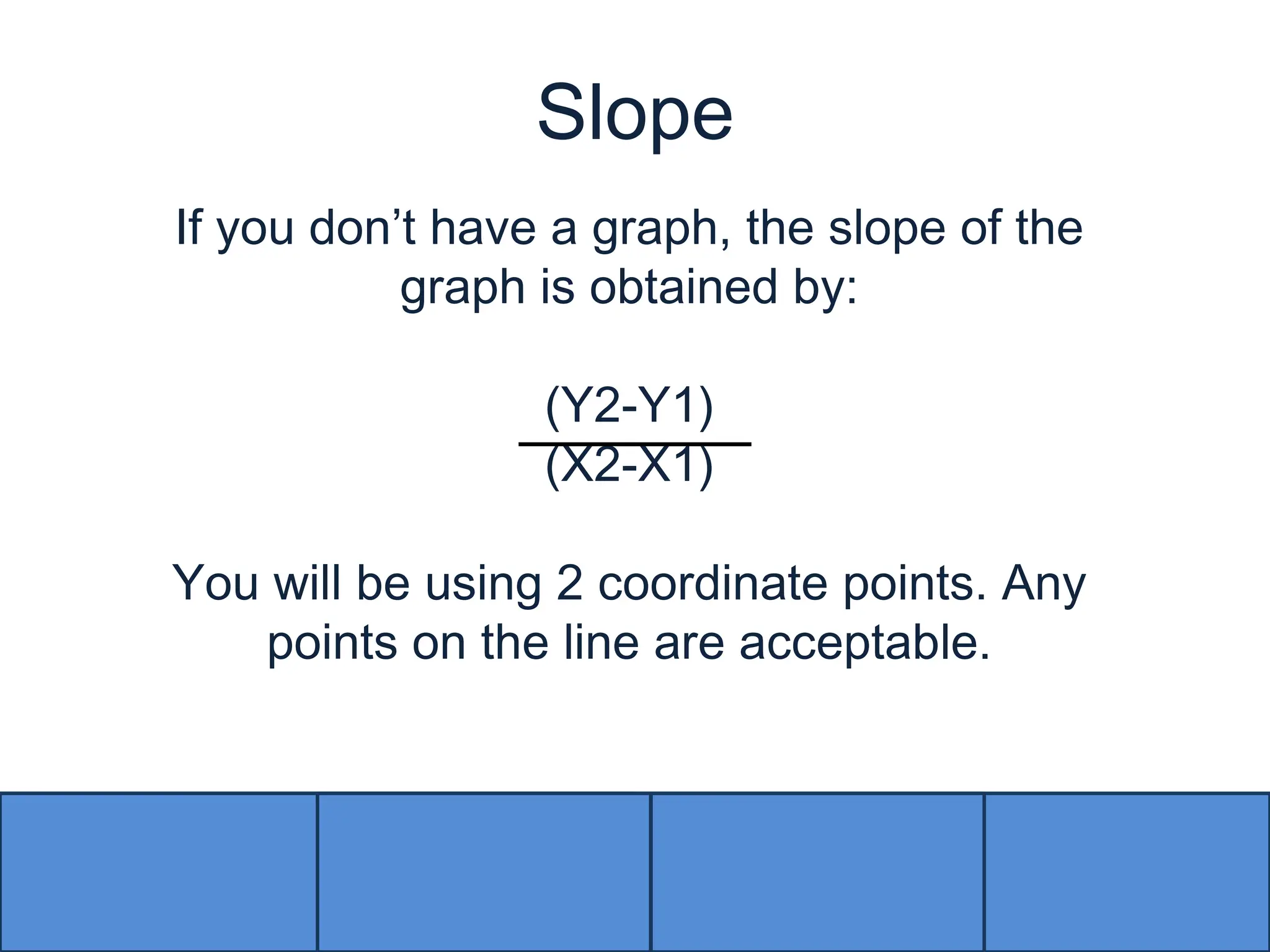 Slope

If you don’t have a graph, the slope of the graph is obtained by:

$\frac{(Y2-Y1)}{(X2-X1)}$

You will be using 2 coordinate points. Any points on the line are acceptable.